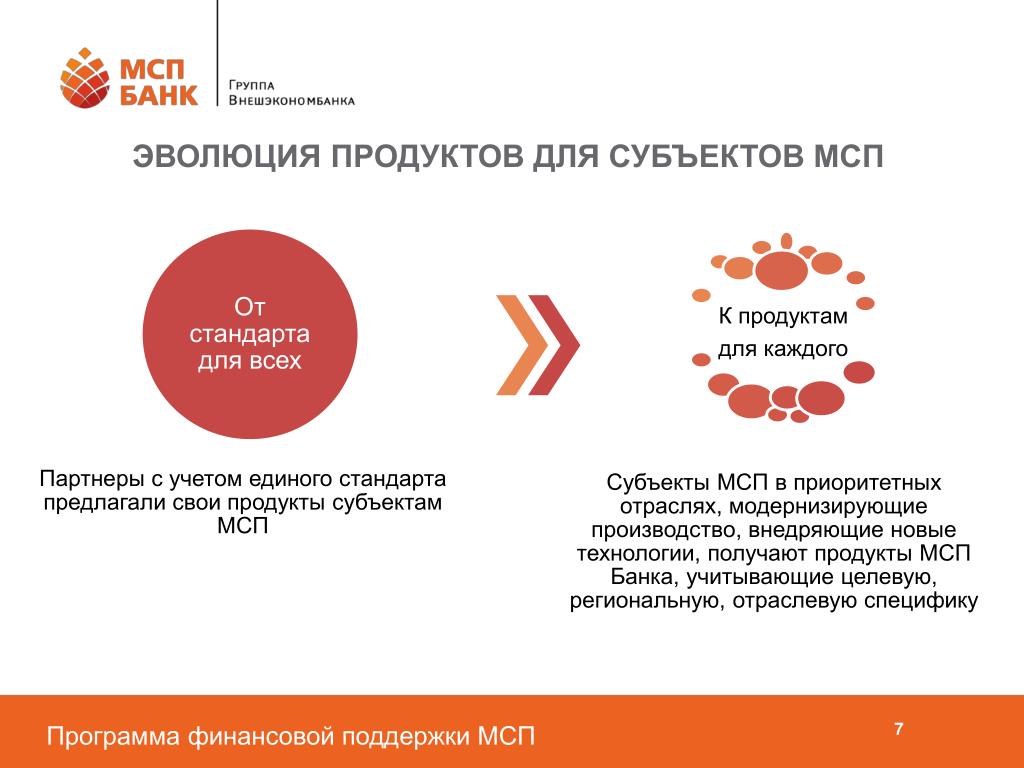 МСП БАНК

Группа Внешэкономбанка

ЭВОЛЮЦИЯ ПРОДУКТОВ ДЛЯ СУБЪЕКТОВ МСП

От стандарта для всех

К продуктам для каждого

Партнеры с учетом единого стандарта предлагали свои продукты субъектам МСП

Субъекты МСП в приоритетных отраслях, модернизирующие производство, внедряющие новые технологии, получают продукты МСП Банка, учитывающие целевую, региональную, отраслевую специфику

Программа финансовой поддержки МСП

7